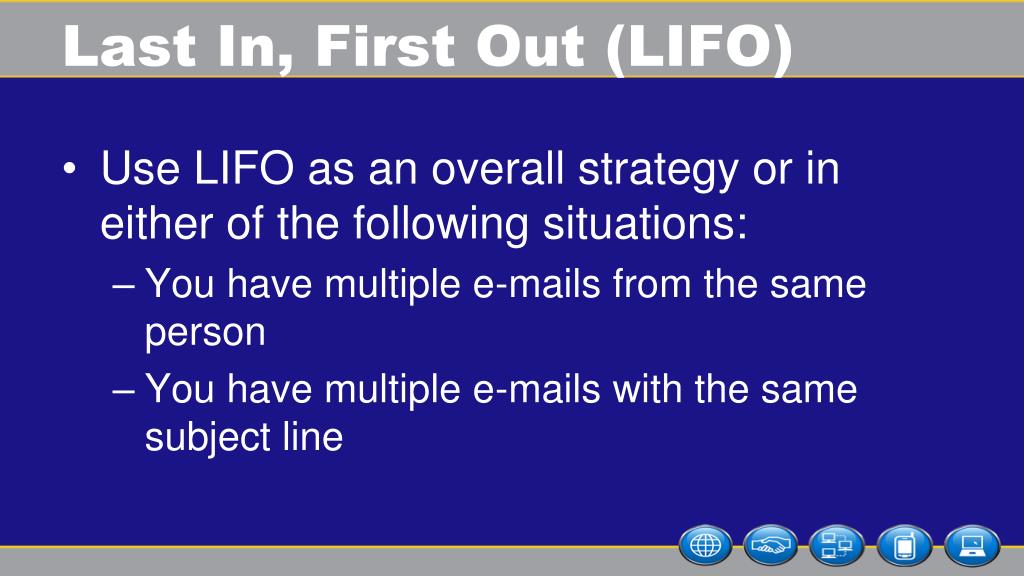 Last In, First Out (LIFO)

• Use LIFO as an overall strategy or in either of the following situations:

– You have multiple e-mails from the same person

– You have multiple e-mails with the same subject line